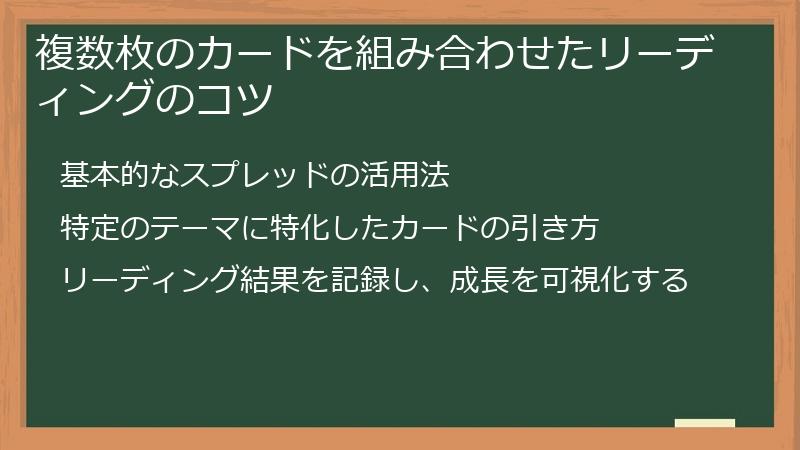 複数枚のカードを組み合わせたリーディングのコツ

基本的なスプレッドの活用法

特定のテーマに特化したカードの引き方

リーディング結果を記録し、成長を可視化する